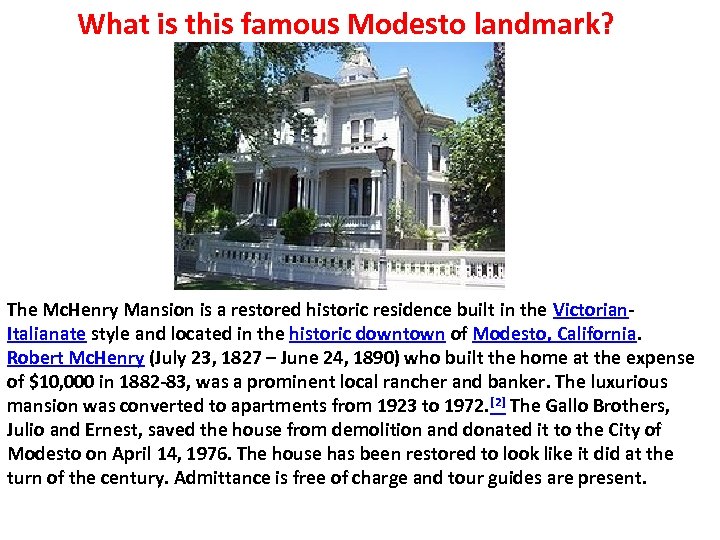 What is this famous Modesto landmark?

The McHenry Mansion is a restored historic residence built in the Victorian-Italianate style and located in the historic downtown of Modesto, California. Robert McHenry (July 23, 1827 – June 24, 1890) who built the home at the expense of $10,000 in 1882-83, was a prominent local rancher and banker. The luxurious mansion was converted to apartments from 1923 to 1972.[2] The Gallo Brothers, Julio and Ernest, saved the house from demolition and donated it to the City of Modesto on April 14, 1976. The house has been restored to look like it did at the turn of the century. Admittance is free of charge and tour guides are present.